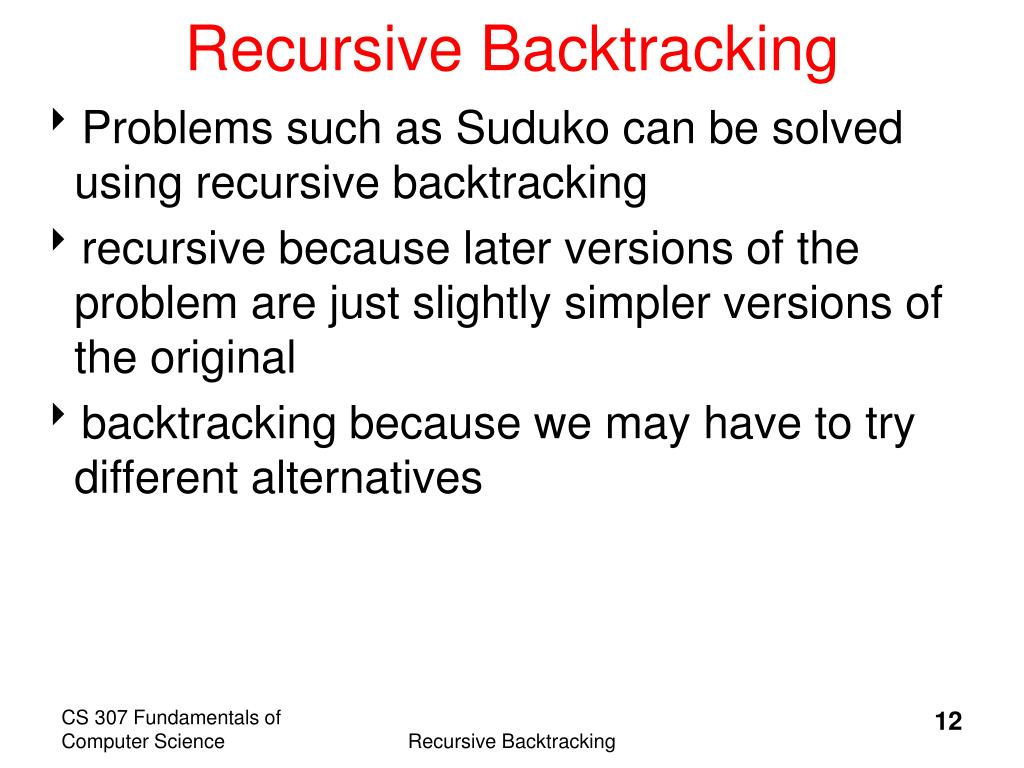 Recursive Backtracking

‣ Problems such as Suduko can be solved using recursive backtracking

‣ recursive because later versions of the problem are just slightly simpler versions of the original

‣ backtracking because we may have to try different alternatives

CS 307 Fundamentals of Computer Science

Recursive Backtracking

12